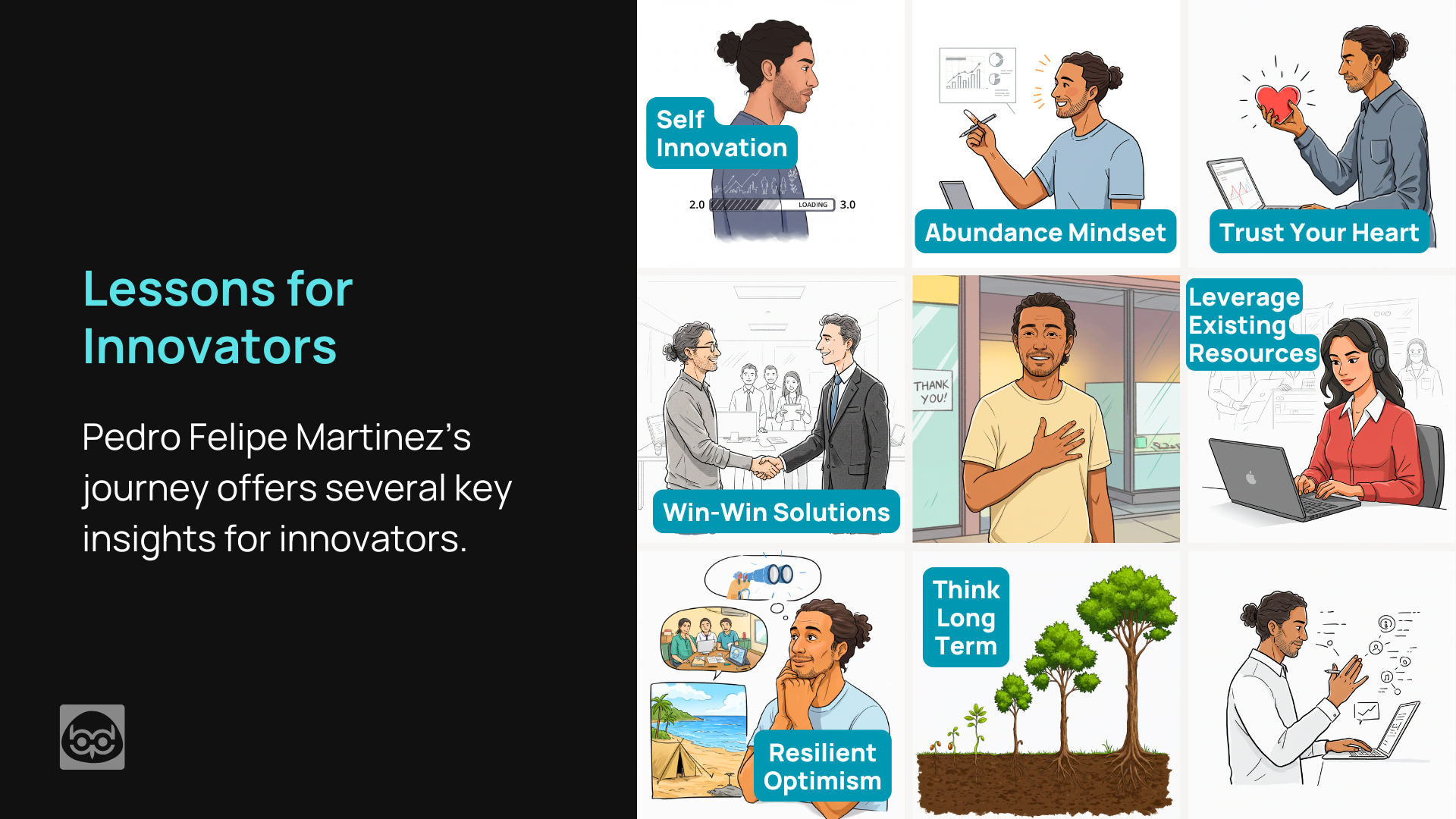 Lessons for Innovators

Pedro Felipe Martinez's journey offers several key insights for innovators.

Self Innovation

2.0 LOADING 3.0

Abundance Mindset

Trust Your Heart

Win-Win Solutions

THANK YOU!

Leverage Existing Resources

Resilient Optimism

Think Long Term